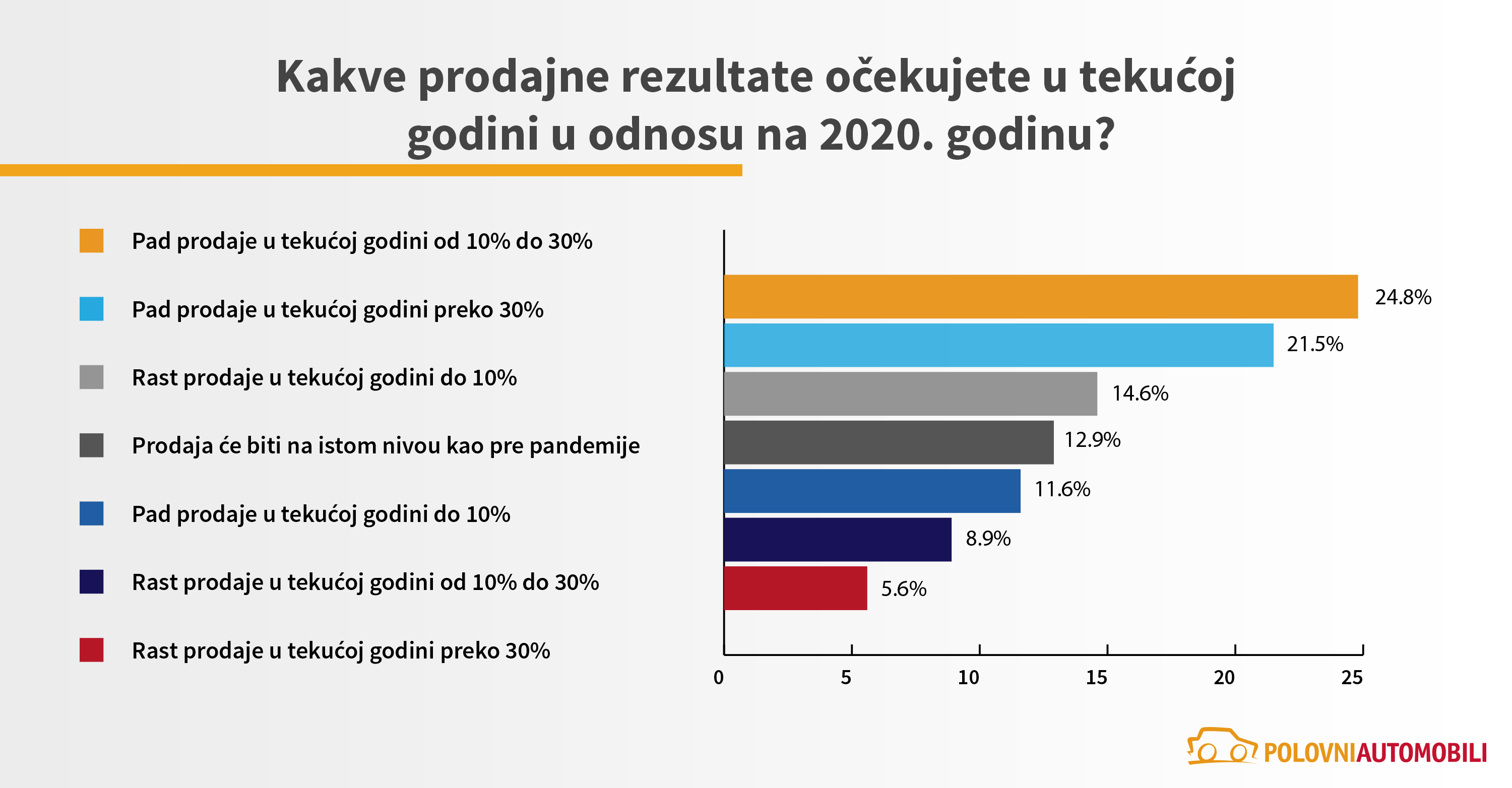 Kakve prodajne rezultate očekujete u tekućoj godini u odnosu na 2020. godinu?

Pad prodaje u tekućoj godini od 10% do 30%

Pad prodaje u tekućoj godini preko 30%

Rast prodaje u tekućoj godini do 10%

Prodaja će biti na istom nivou kao pre pandemije

Pad prodaje u tekućoj godini do 10%

Rast prodaje u tekućoj godini od 10% do 30%

Rast prodaje u tekućoj godini preko 30%

24.8%
21.5%
14.6%
12.9%
11.6%
8.9%
5.6%

0 5 10 15 20 25

POLOVNIAUTOMOBILI